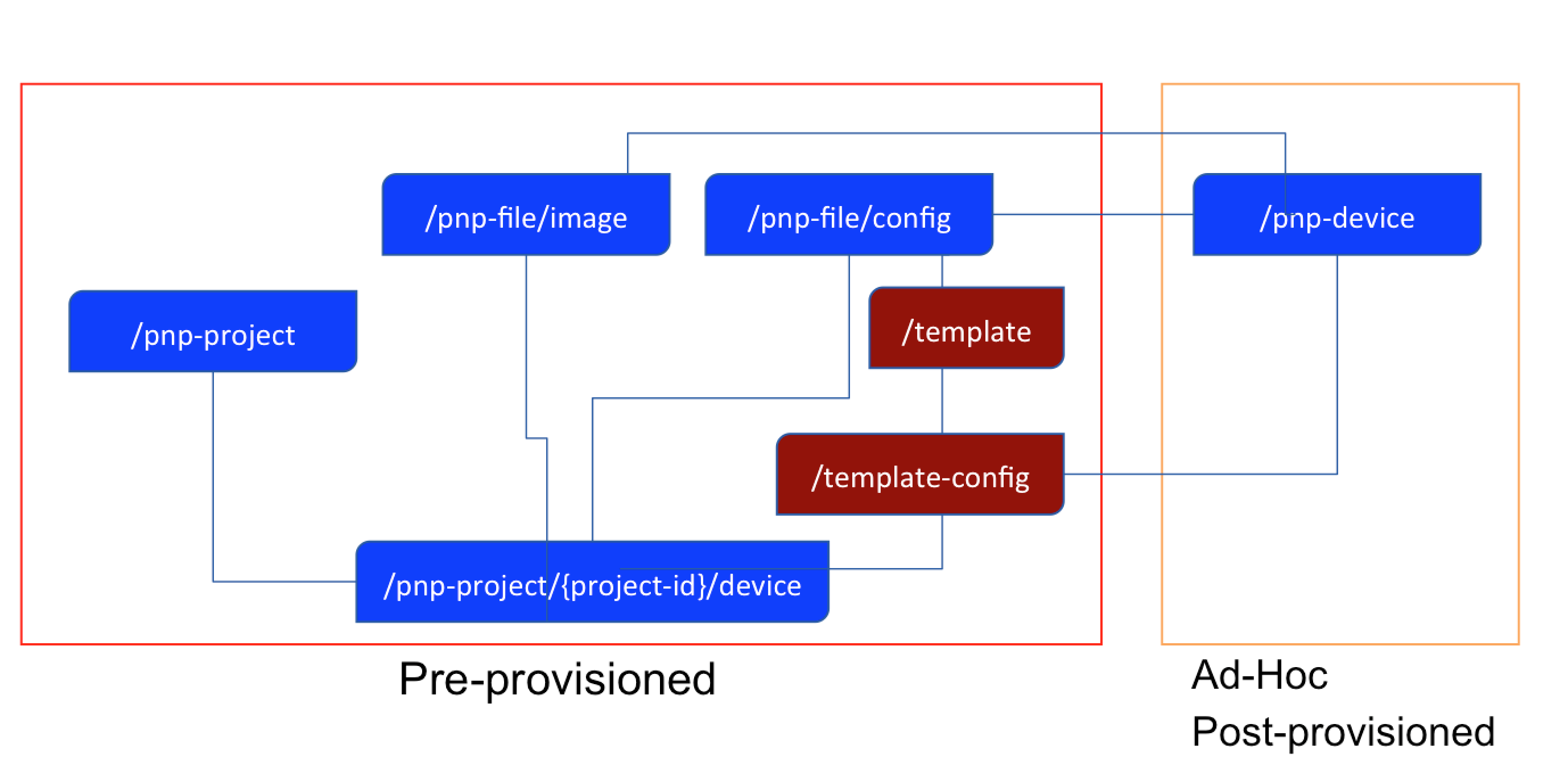 /pnp-file/image

/pnp-file/config

/pnp-device

/pnp-project

/template

/template-config

/pnp-project/{project-id}/device

Pre-provisioned

Ad-Hoc
Post-provisioned